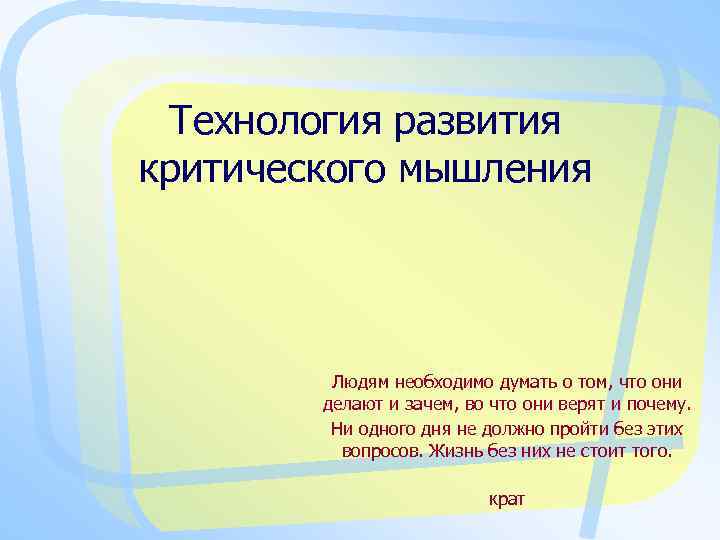 Технология развития критического мышления

Людям необходимо думать о том, что они делают и зачем, во что они верят и почему. Ни одного дня не должно пройти без этих вопросов. Жизнь без них не стоит того.

крат